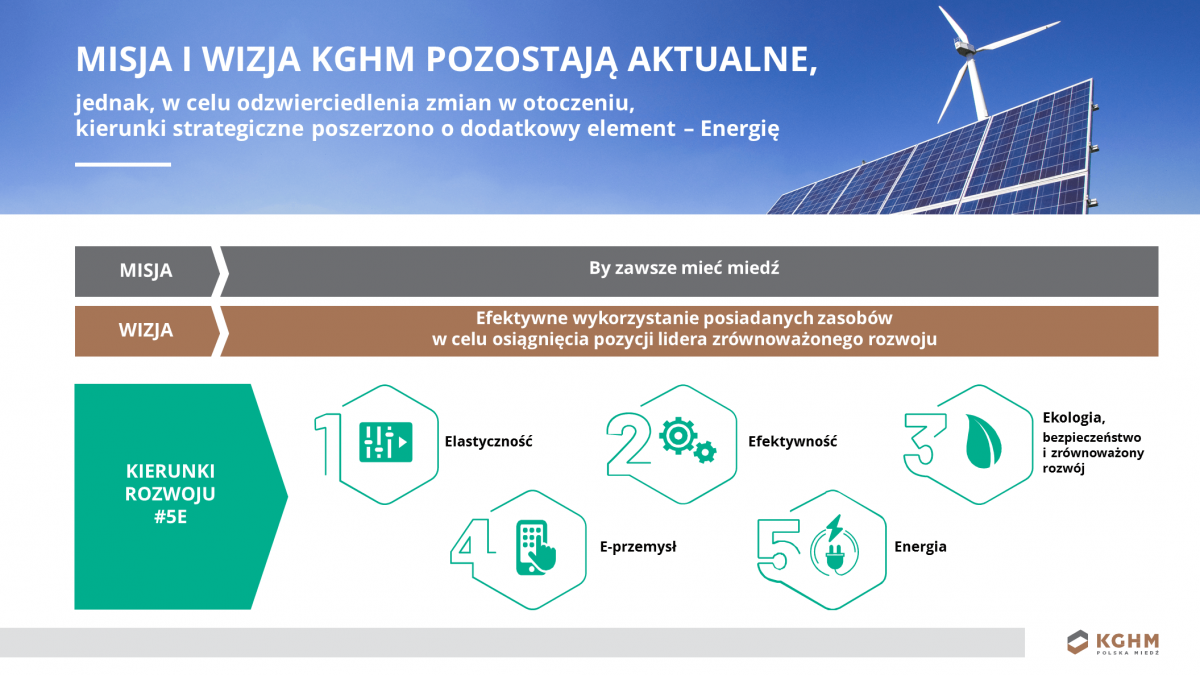 MISJA I WIZJA KGHM POZOSTAJĄ AKTUALNE,

jednak, w celu odzwierciedlenia zmian w otoczeniu, kierunki strategiczne poszerzono o dodatkowy element – Energię

MISJA

By zawsze mieć miedź

WIZJA

Efektywne wykorzystanie posiadanych zasobów w celu osiągnięcia pozycji lidera zrównoważonego rozwoju

KIERUNKI ROZWOJU #5E

1 Elastyczność

2 Efektywność

3 Ekologia, bezpieczeństwo i zrównoważony rozwój

4 E-przemysł

5 Energia

KGHM POLSKA MIEDŹ